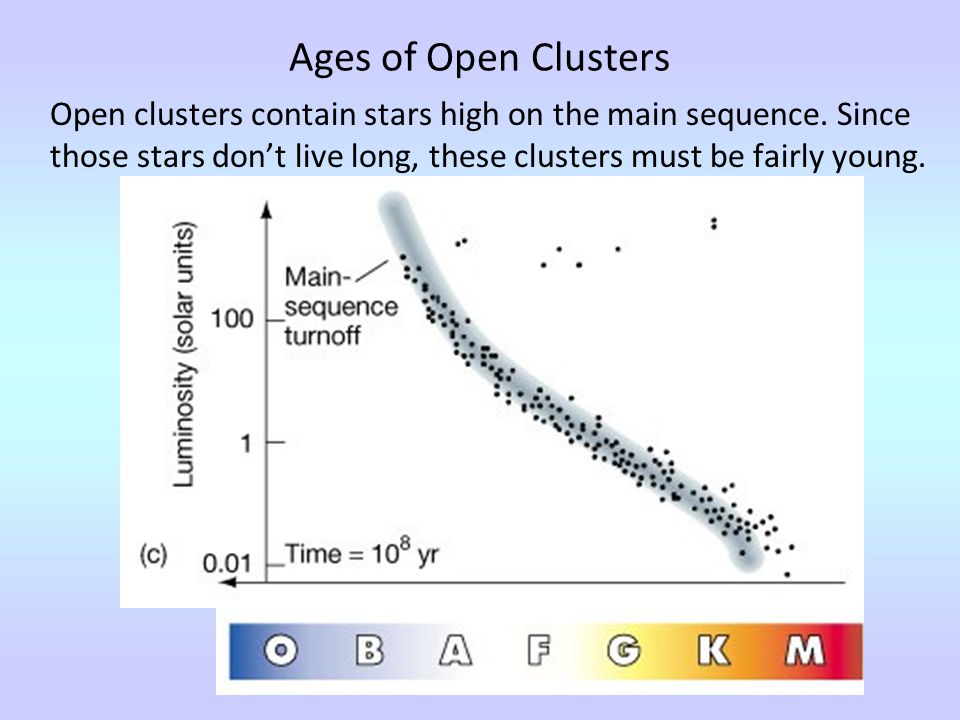 Ages of Open Clusters

Open clusters contain stars high on the main sequence. Since those stars don't live long, these clusters must be fairly young.

Luminosity (solar units)

100

1

0.01

Main-sequence turnoff

(c)

Time = $10^8$ yr

O B A F G K M